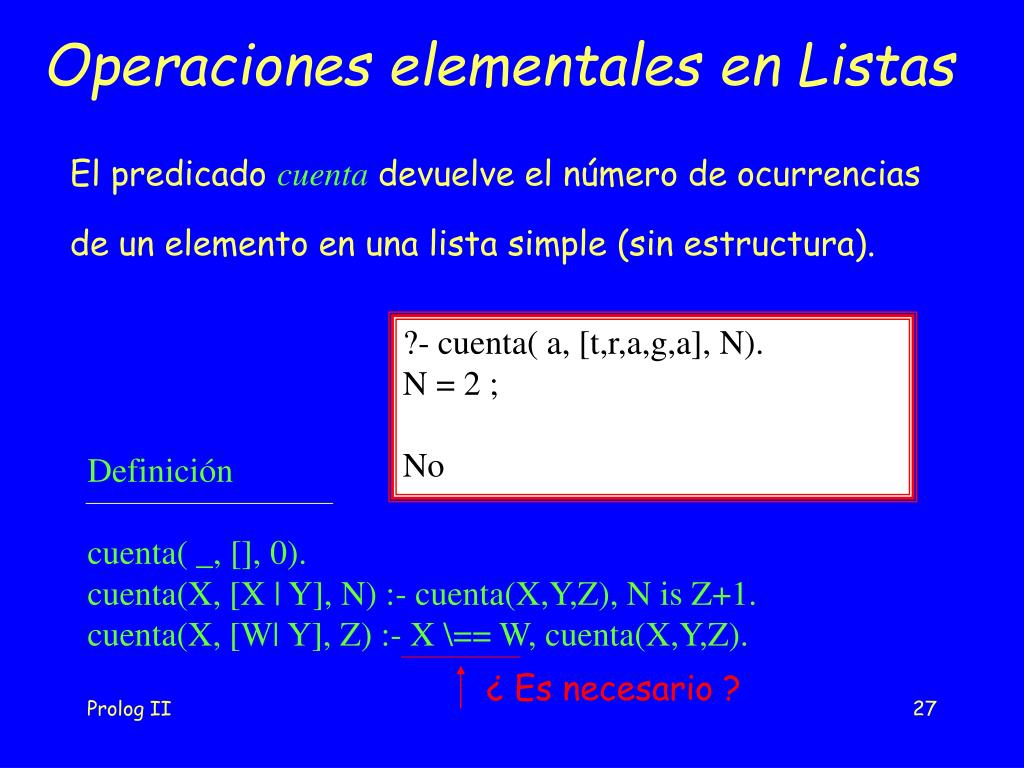 Operaciones elementales en Listas

El predicado cuenta devuelve el número de ocurrencias de un elemento en una lista simple (sin estructura).

?- cuenta( a, [t,r,a,g,a], N).
N = 2 ;

No

Definición

cuenta( _, [], 0).
cuenta(X, [X | Y], N) :- cuenta(X,Y,Z), N is Z+1.
cuenta(X, [W| Y], Z) :- X \== W, cuenta(X,Y,Z).

¿ Es necesario ?

Prolog II

27